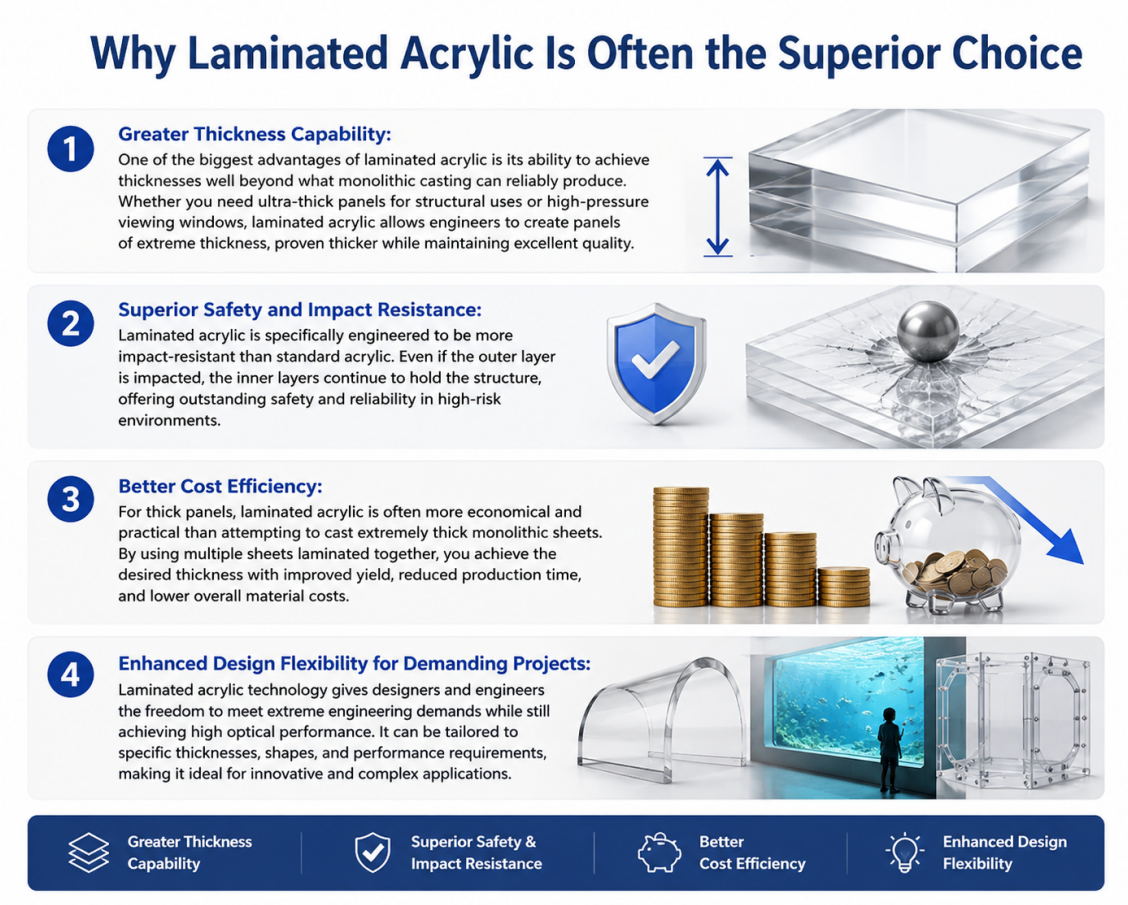 Why Laminated Acrylic Is Often the Superior Choice

1

Greater Thickness Capability:

One of the biggest advantages of laminated acrylic is its ability to achieve thicknesses well beyond what monolithic casting can reliably produce. Whether you need ultra-thick panels for structural uses or high-pressure viewing windows, laminated acrylic allows engineers to create panels of extreme thickness, proven thicker while maintaining excellent quality.

2

Superior Safety and Impact Resistance:

Laminated acrylic is specifically engineered to be more impact-resistant than standard acrylic. Even if the outer layer is impacted, the inner layers continue to hold the structure, offering outstanding safety and reliability in high-risk environments.

3

Better Cost Efficiency:

For thick panels, laminated acrylic is often more economical and practical than attempting to cast extremely thick monolithic sheets. By using multiple sheets laminated together, you achieve the desired thickness with improved yield, reduced production time, and lower overall material costs.

4

Enhanced Design Flexibility for Demanding Projects:

Laminated acrylic technology gives designers and engineers the freedom to meet extreme engineering demands while still achieving high optical performance. It can be tailored to specific thicknesses, shapes, and performance requirements, making it ideal for innovative and complex applications.

Greater Thickness Capability

Superior Safety & Impact Resistance

Better Cost Efficiency

Enhanced Design Flexibility